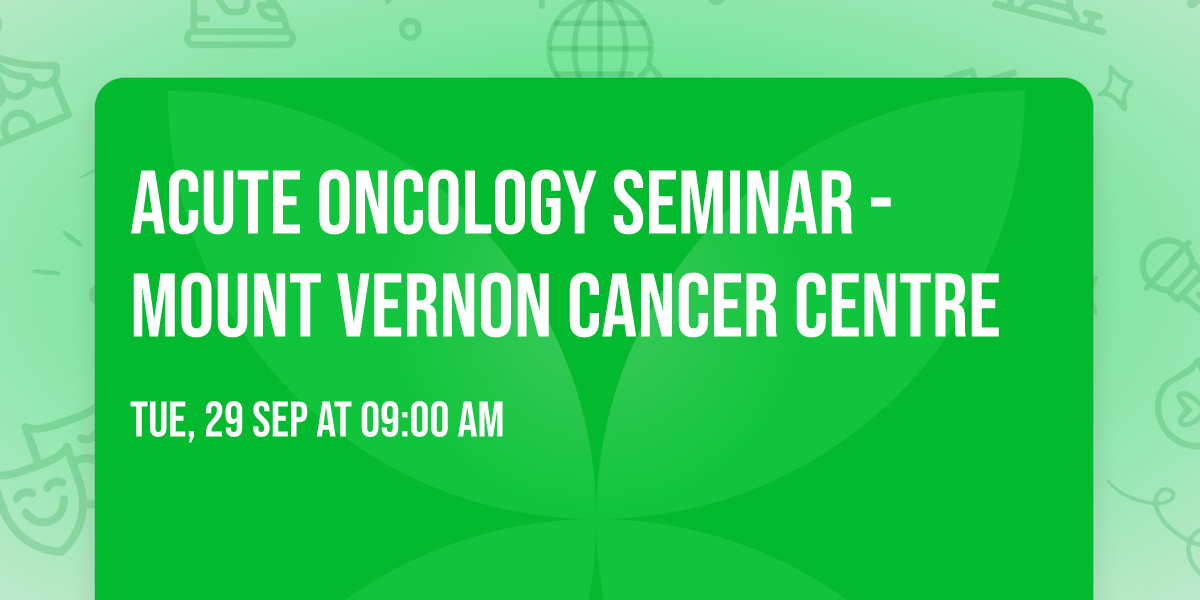 ACUTE ONCOLOGY SEMINAR - MOUNT VERNON CANCER CENTRE

TUE, 29 SEP AT 09:00 AM